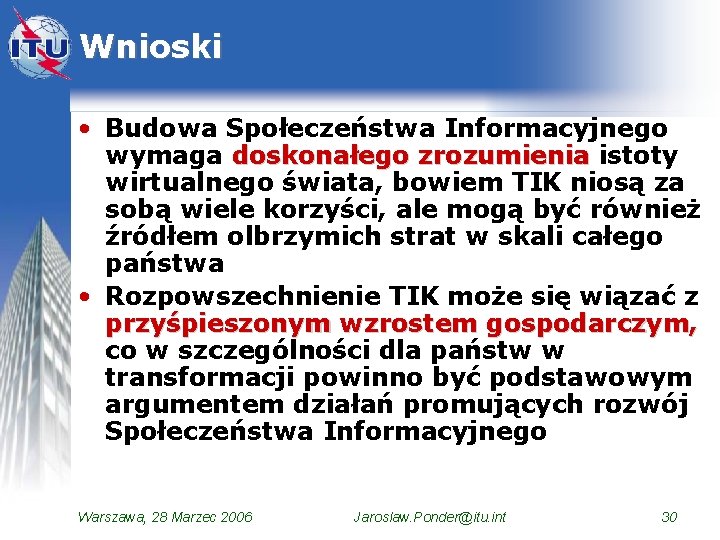 ITU Wnioski

• Budowa Społeczeństwa Informacyjnego wymaga doskonałego zrozumienia istoty wirtualnego świata, bowiem TIK niosą za sobą wiele korzyści, ale mogą być również źródłem olbrzymich strat w skali całego państwa

• Rozpowszechnienie TIK może się wiązać z przyśpieszonym wzrostem gospodarczym, co w szczególności dla państw w transformacji powinno być podstawowym argumentem działań promujących rozwój Społeczeństwa Informacyjnego

Warszawa, 28 Marzec 2006 Jaroslaw.Ponder@itu.int 30